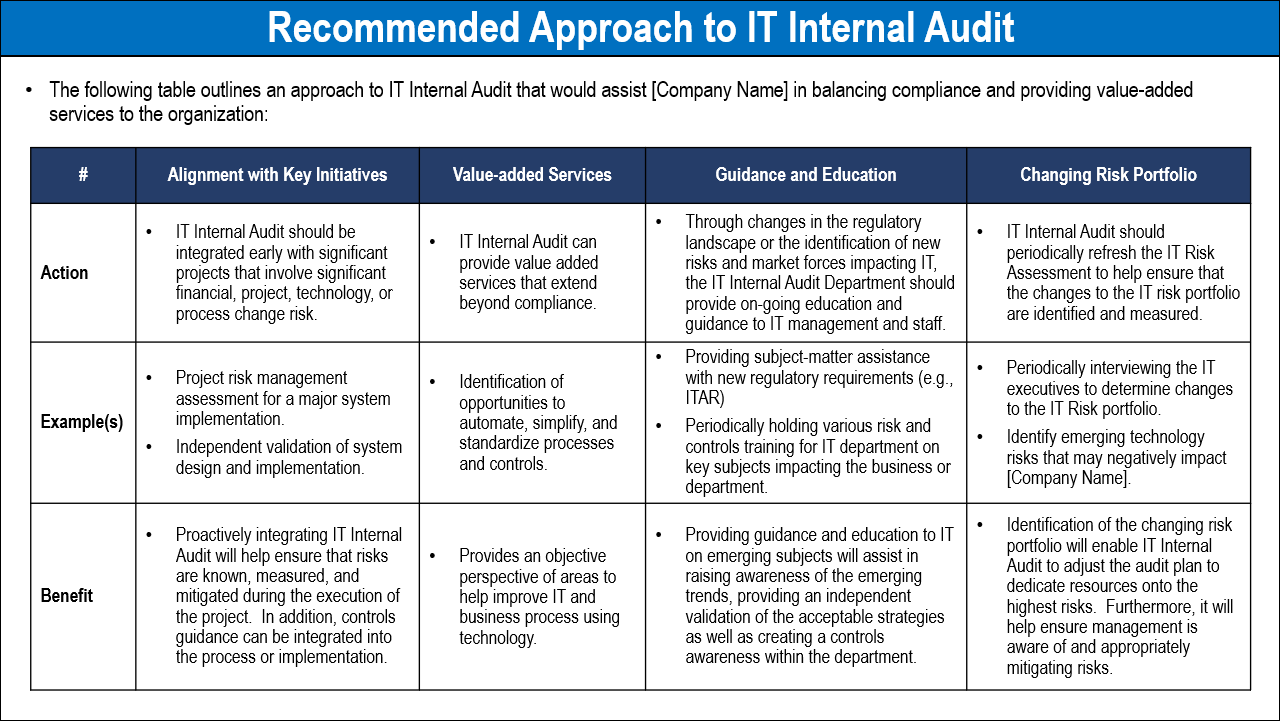 Recommended Approach to IT Internal Audit

• The following table outlines an approach to IT Internal Audit that would assist [Company Name] in balancing compliance and providing value-added services to the organization:

| # | Alignment with Key Initiatives | Value-added Services | Guidance and Education | Changing Risk Portfolio |
|---|---|---|---|---|
| Action | • IT Internal Audit should be integrated early with significant projects that involve significant financial, project, technology, or process change risk. | • IT Internal Audit can provide value added services that extend beyond compliance. | • Through changes in the regulatory landscape or the identification of new risks and market forces impacting IT, the IT Internal Audit Department should provide on-going education and guidance to IT management and staff. | • IT Internal Audit should periodically refresh the IT Risk Assessment to help ensure that the changes to the IT risk portfolio are identified and measured. |
| Example(s) | • Project risk management assessment for a major system implementation. • Independent validation of system design and implementation. | • Identification of opportunities to automate, simplify, and standardize processes and controls. | • Providing subject-matter assistance with new regulatory requirements (e.g., ITAR) • Periodically holding various risk and controls training for IT department on key subjects impacting the business or department. | • Periodically interviewing the IT executives to determine changes to the IT Risk portfolio. • Identify emerging technology risks that may negatively impact [Company Name]. |
| Benefit | • Proactively integrating IT Internal Audit will help ensure that risks are known, measured, and mitigated during the execution of the project. In addition, controls guidance can be integrated into the process or implementation. | • Provides an objective perspective of areas to help improve IT and business process using technology. | • Providing guidance and education to IT on emerging subjects will assist in raising awareness of the emerging trends, providing an independent validation of the acceptable strategies as well as creating a controls awareness within the department. | • Identification of the changing risk portfolio will enable IT Internal Audit to adjust the audit plan to dedicate resources onto the highest risks. Furthermore, it will help ensure management is aware of and appropriately mitigating risks. |